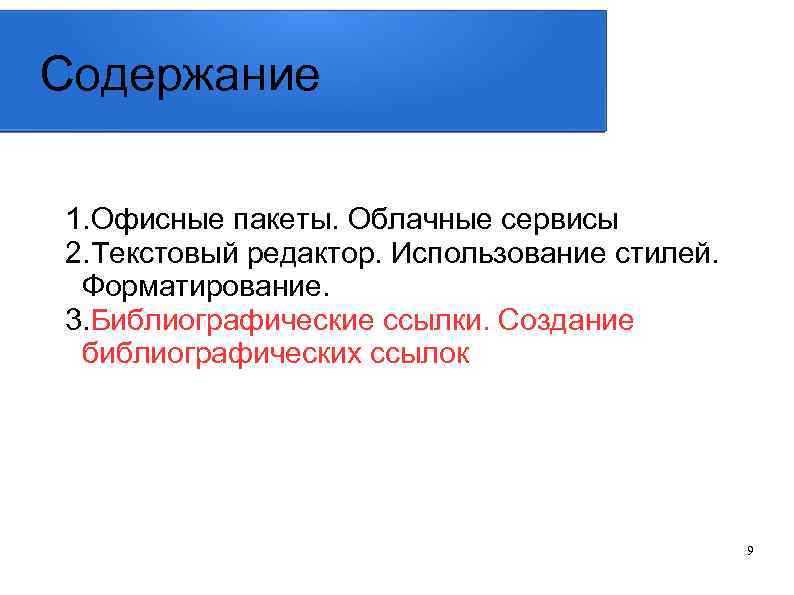 Содержание

1.Офисные пакеты. Облачные сервисы
2.Текстовый редактор. Использование стилей. Форматирование.
3.Библиографические ссылки. Создание библиографических ссылок

9